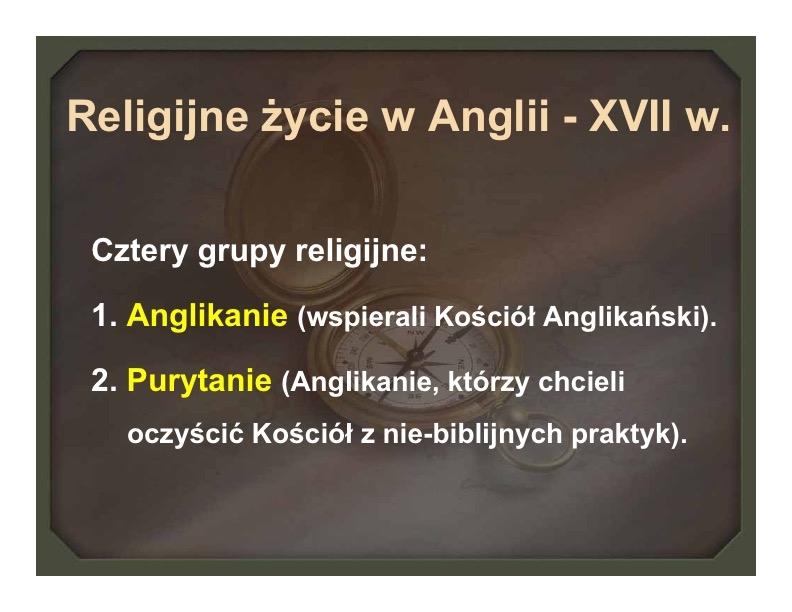 Religijne życie w Anglii - XVII w.

Cztery grupy religijne:

1. Anglikanie (wspierali Kościół Anglikański).

2. Purytanie (Anglikanie, którzy chcieli oczyścić Kościół z nie-biblijnych praktyk).